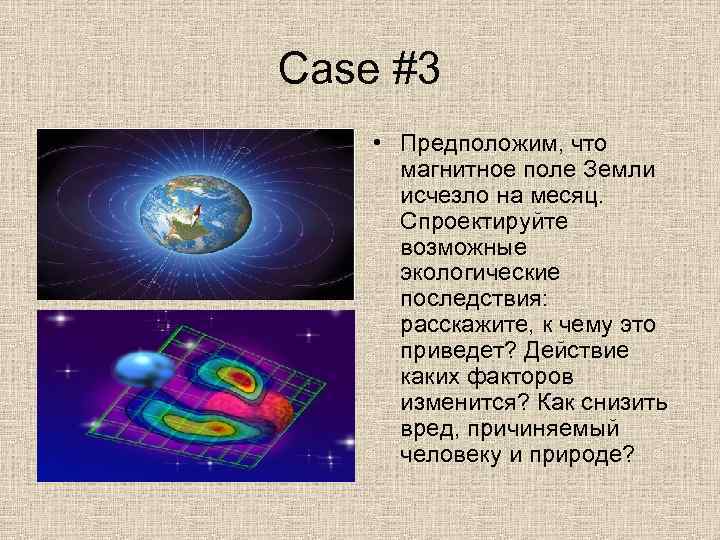 Case #3

• Предположим, что магнитное поле Земли исчезло на месяц. Спроектируйте возможные экологические последствия: расскажите, к чему это приведет? Действие каких факторов изменится? Как снизить вред, причиняемый человеку и природе?